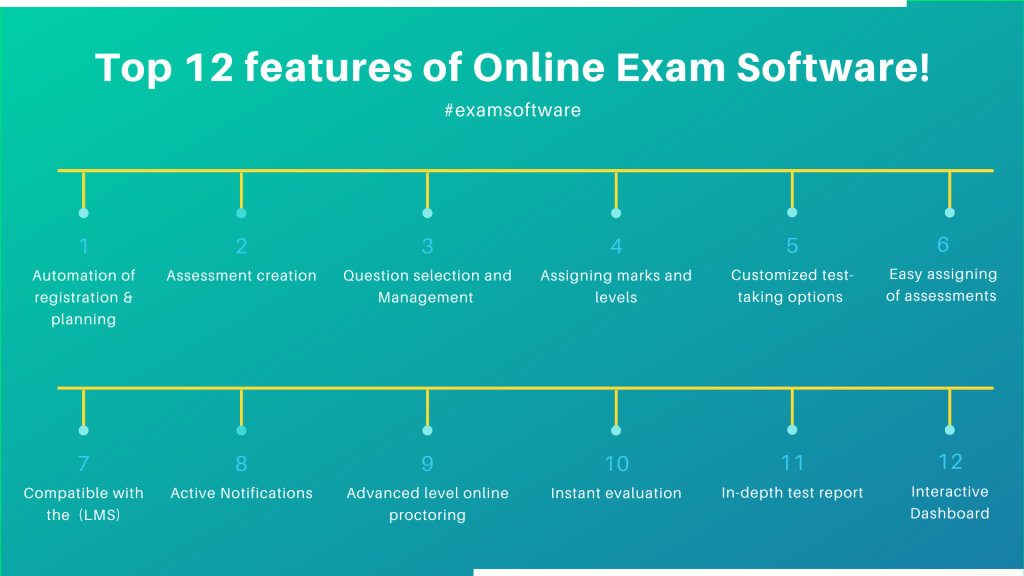 Top 12 features of Online Exam Software!

#examsoftware

1
Automation of registration & planning

2
Assessment creation

3
Question selection and Management

4
Assigning marks and levels

5
Customized test-taking options

6
Easy assigning of assessments

7
Compatible with the (LMS)

8
Active Notifications

9
Advanced level online proctoring

10
Instant evaluation

11
In-depth test report

12
Interactive Dashboard